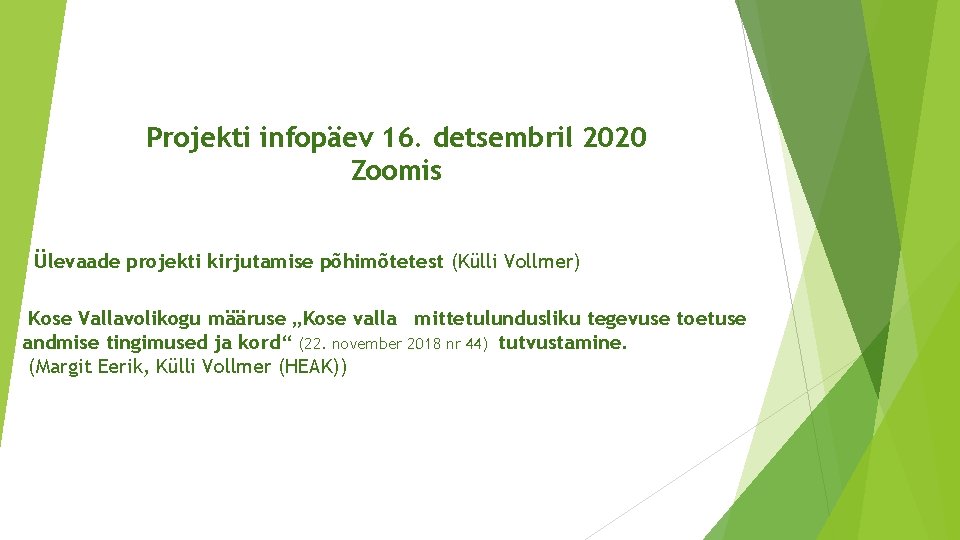 Projekti infopäev 16. detsembril 2020
Zoomis

Ülevaade projekti kirjutamise põhimõtetest (Külli Vollmer)

Kose Vallavolikogu määruse „Kose valla mittetulundusliku tegevuse toetuse andmise tingimused ja kord“ (22. november 2018 nr 44) tutvustamine.
(Margit Eerik, Külli Vollmer (HEAK))